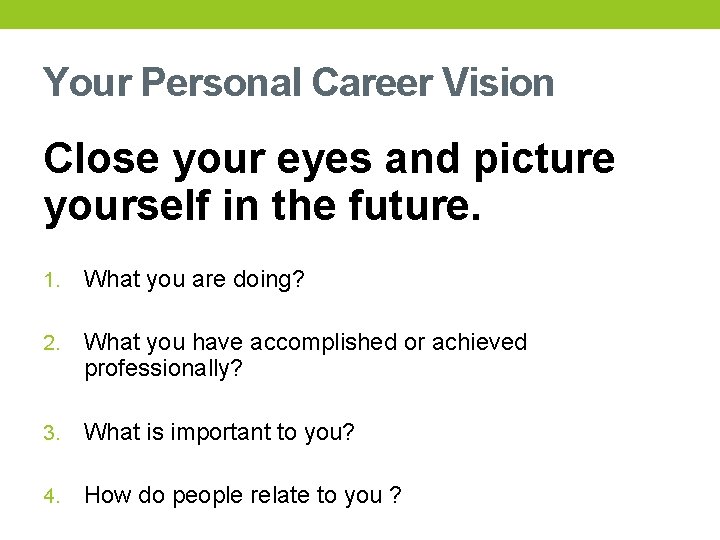 Your Personal Career Vision

Close your eyes and picture yourself in the future.

1. What you are doing?

2. What you have accomplished or achieved professionally?

3. What is important to you?

4. How do people relate to you ?